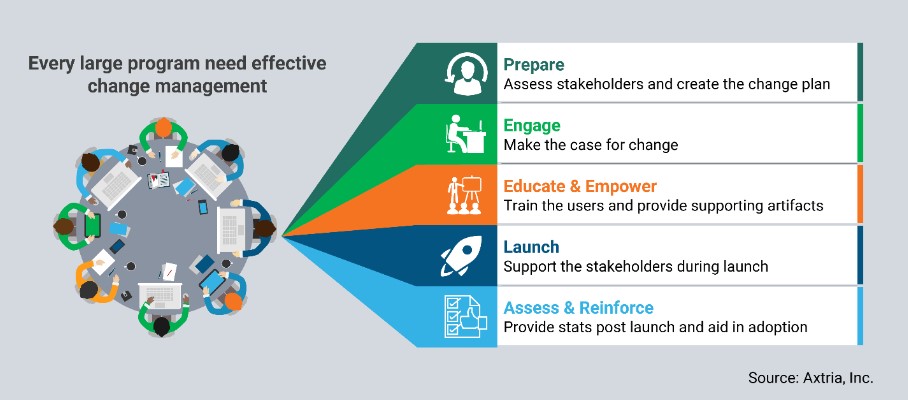 Every large program need effective change management

Prepare
Assess stakeholders and create the change plan

Engage
Make the case for change

Educate & Empower
Train the users and provide supporting artifacts

Launch
Support the stakeholders during launch

Assess & Reinforce
Provide stats post launch and aid in adoption

Source: Axtria, Inc.